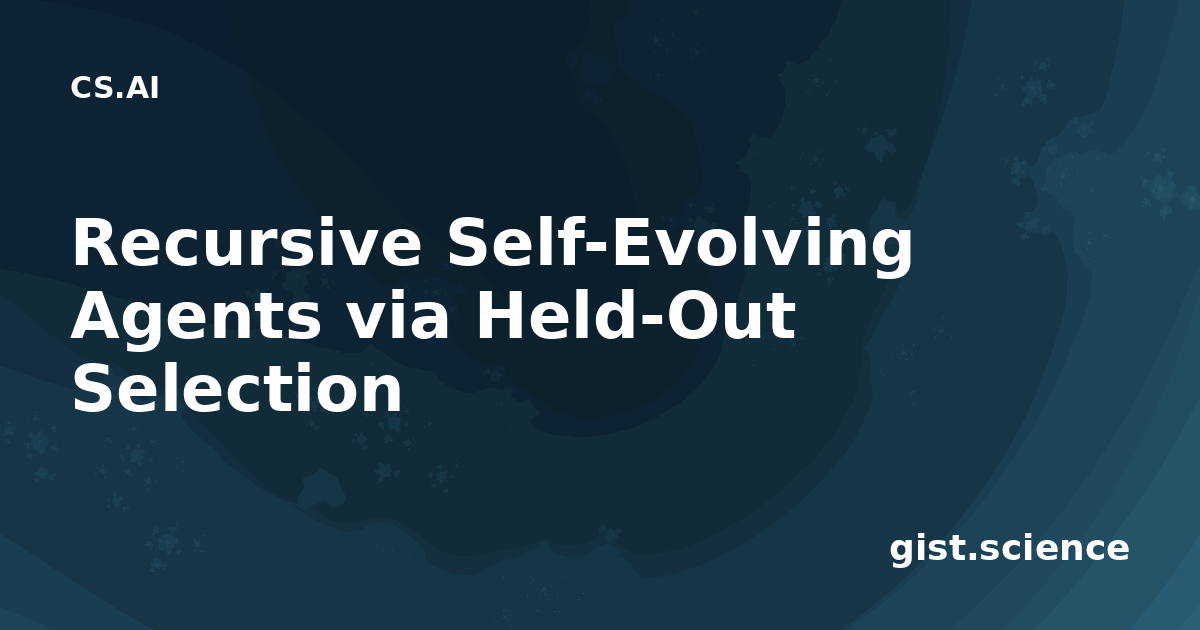 CS.AI

Recursive Self-Evolving Agents via Held-Out Selection

gist.science